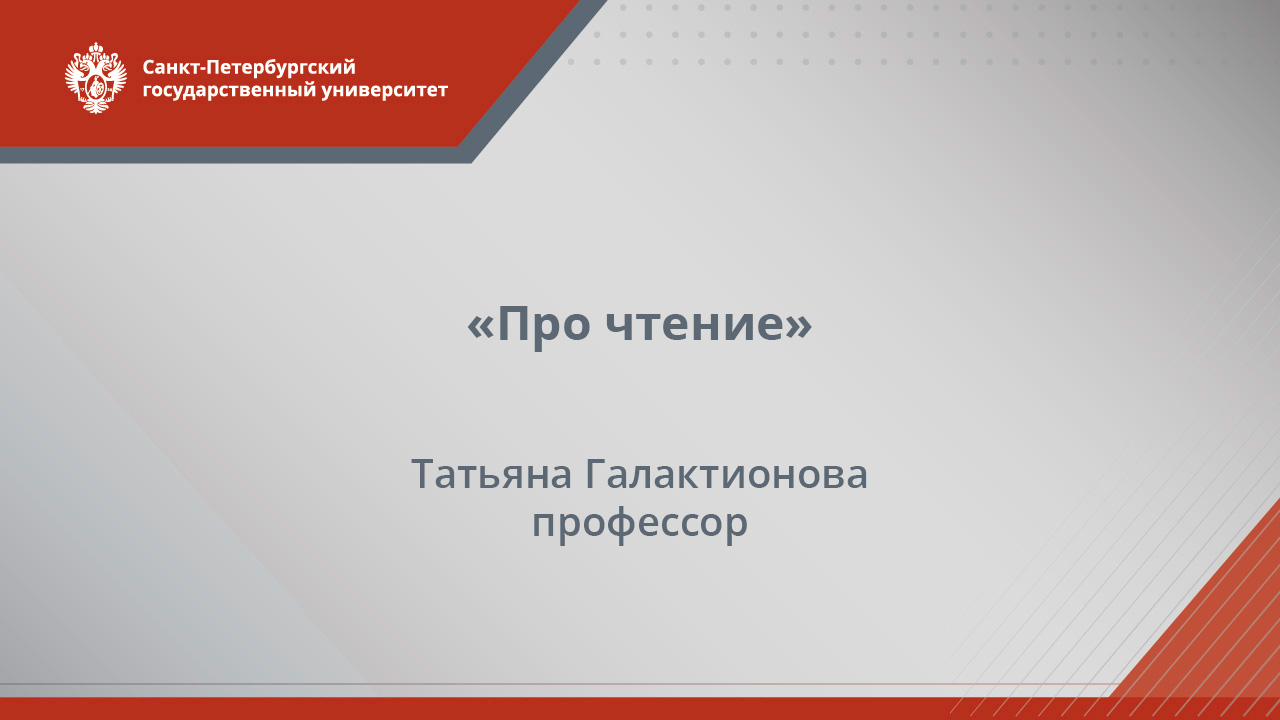 Санкт-Петербургский государственный университет

«Про чтение»

Татьяна Галактионова
профессор